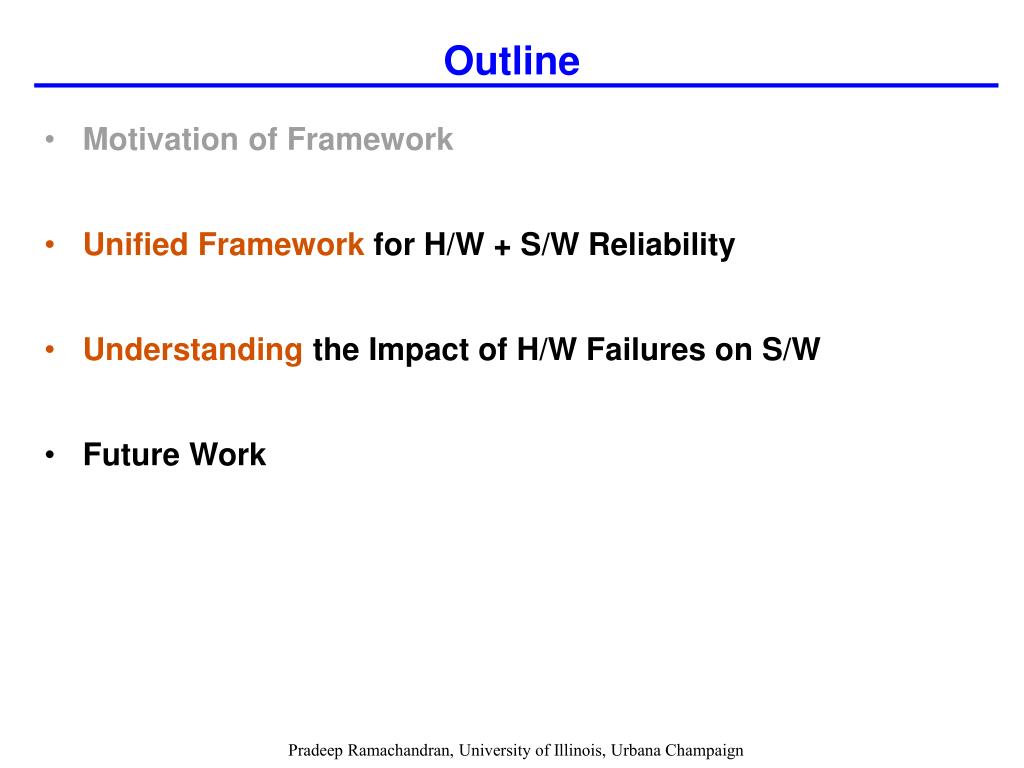 Outline

• Motivation of Framework

• Unified Framework for H/W + S/W Reliability

• Understanding the Impact of H/W Failures on S/W

• Future Work

Pradeep Ramachandran, University of Illinois, Urbana Champaign